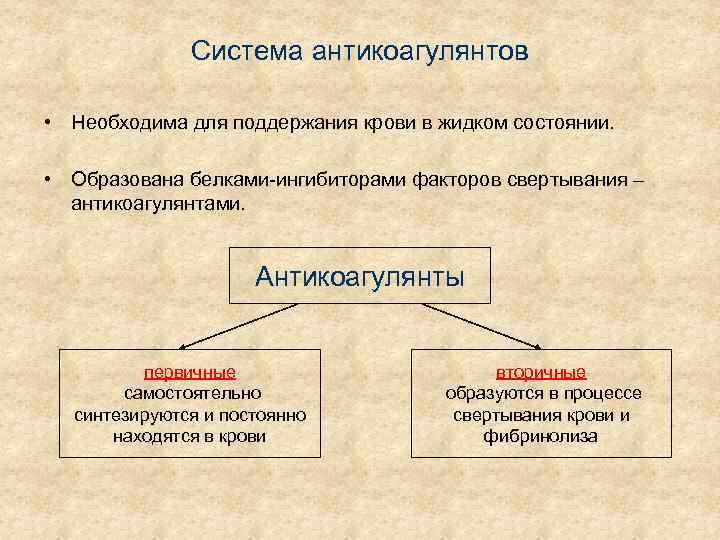 Система антикоагулянтов

• Необходима для поддержания крови в жидком состоянии.

• Образована белками-ингибиторами факторов свертывания – антикоагулянтами.

Антикоагулянты

первичные
самостоятельно синтезируются и постоянно находятся в крови

вторичные
образуются в процессе свертывания крови и фибринолиза